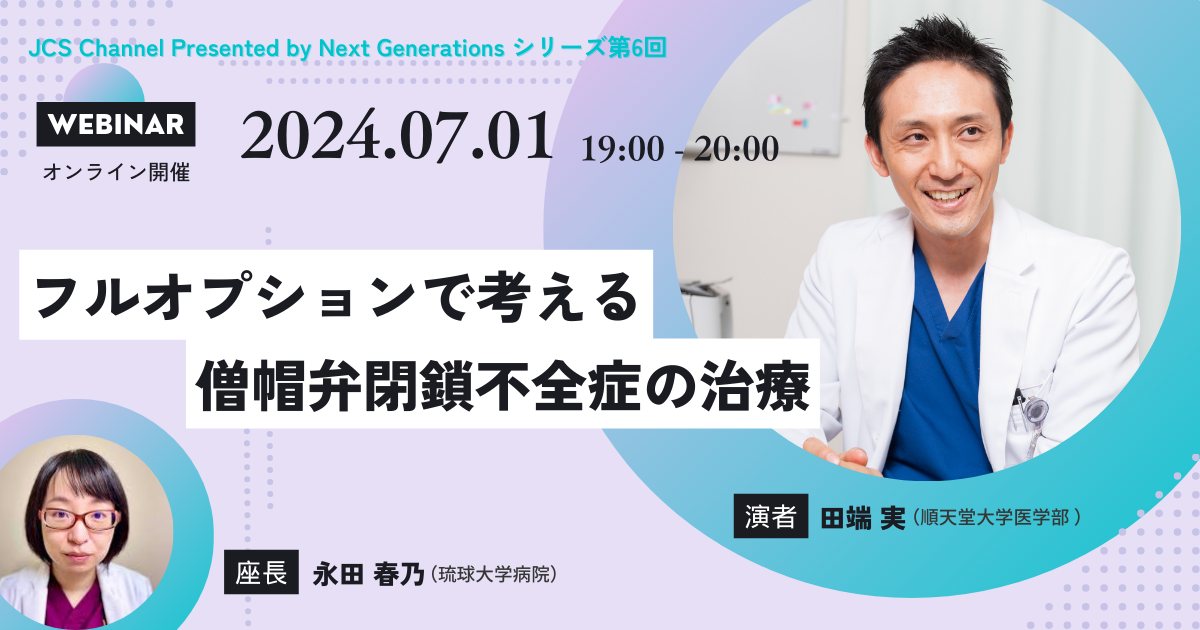 JCS Channel Presented by Next Generations シリーズ第6回

WEBINAR
オンライン開催

2024.07.01 19:00 - 20:00

フルオプションで考える
僧帽弁閉鎖不全症の治療

演者 田端 実（順天堂大学医学部）

座長 永田 春乃（琉球大学病院）